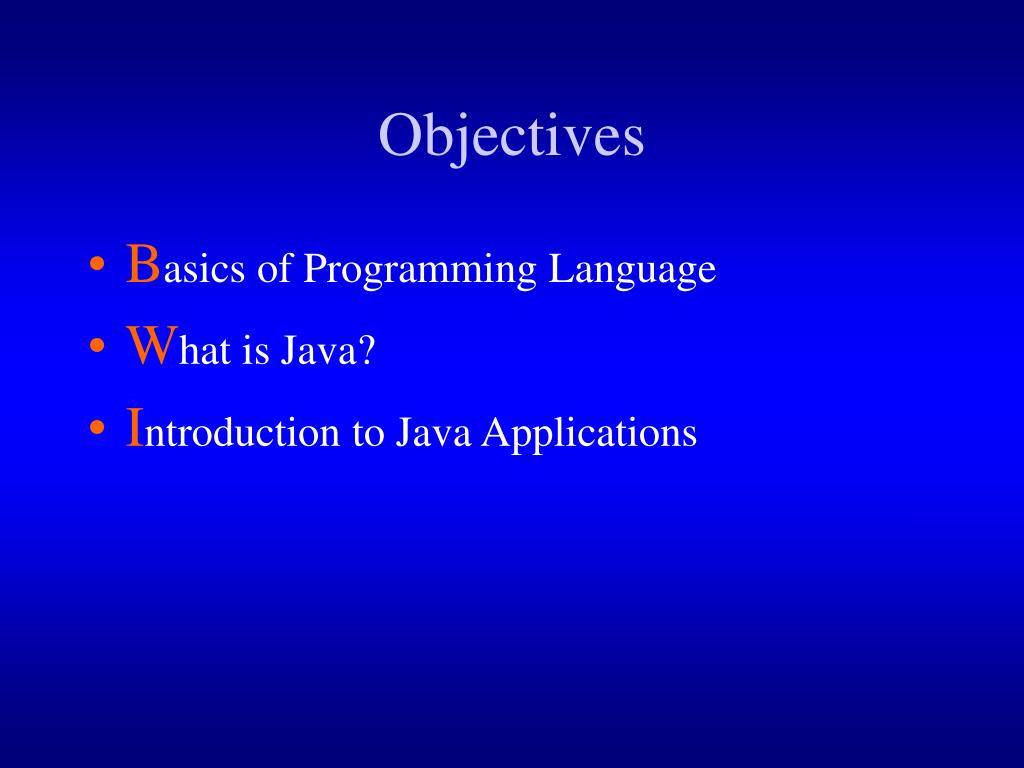 Objectives

• Basics of Programming Language
• What is Java?
• Introduction to Java Applications